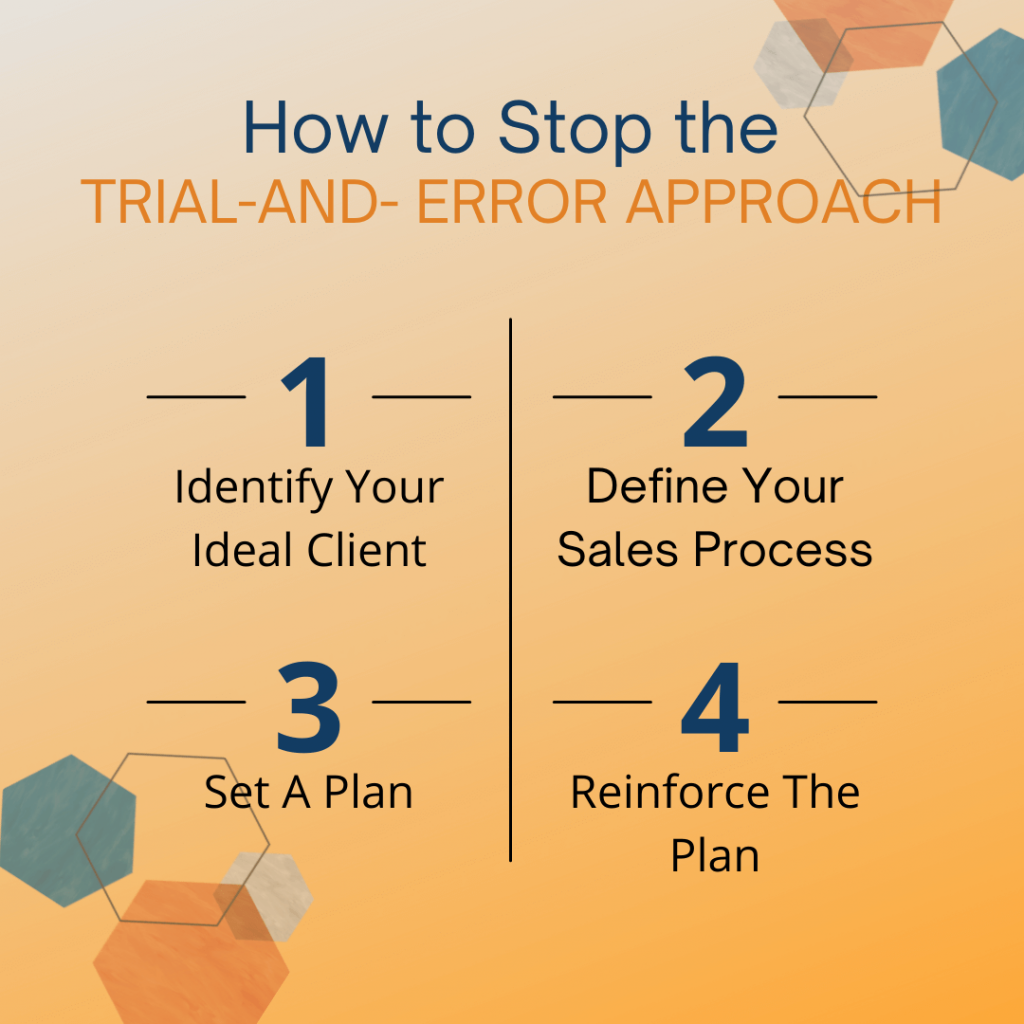 How to Stop the
TRIAL-AND- ERROR APPROACH

1
Identify Your Ideal Client

2
Define Your Sales Process

3
Set A Plan

4
Reinforce The Plan